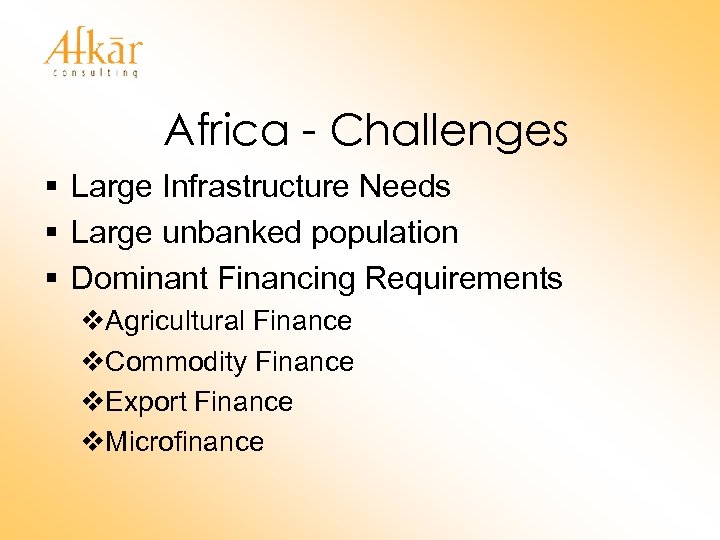 Afkār
consulting

Africa - Challenges

▪ Large Infrastructure Needs
▪ Large unbanked population
▪ Dominant Financing Requirements
 ❖Agricultural Finance
 ❖Commodity Finance
 ❖Export Finance
 ❖Microfinance